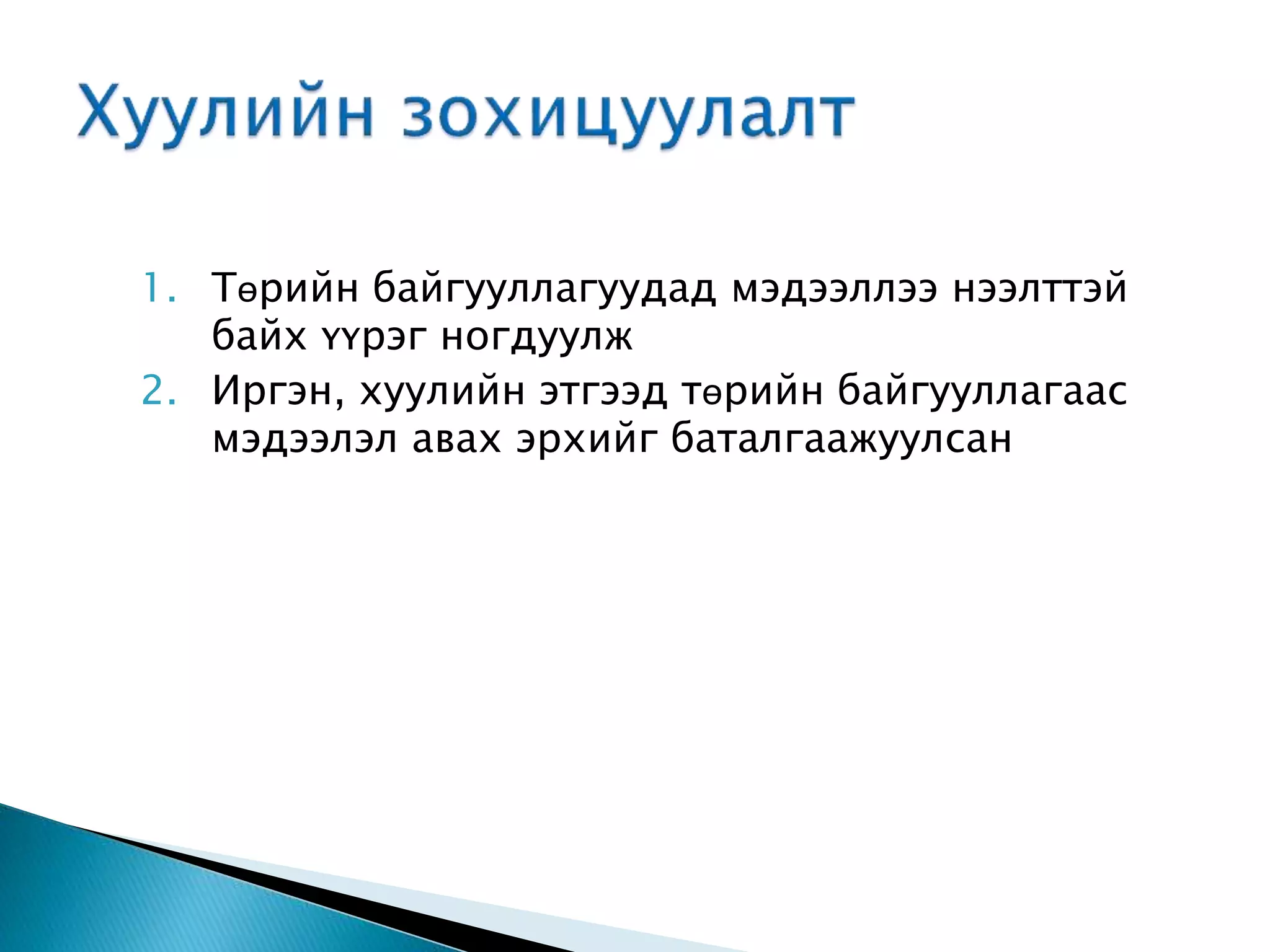 Хуулийн зохицуулалт

1. Төрийн байгууллагуудад мэдээллээ нээлттэй байх үүрэг ногдуулж
2. Иргэн, хуулийн этгээд төрийн байгууллагаас мэдээлэл авах эрхийг баталгаажуулсан